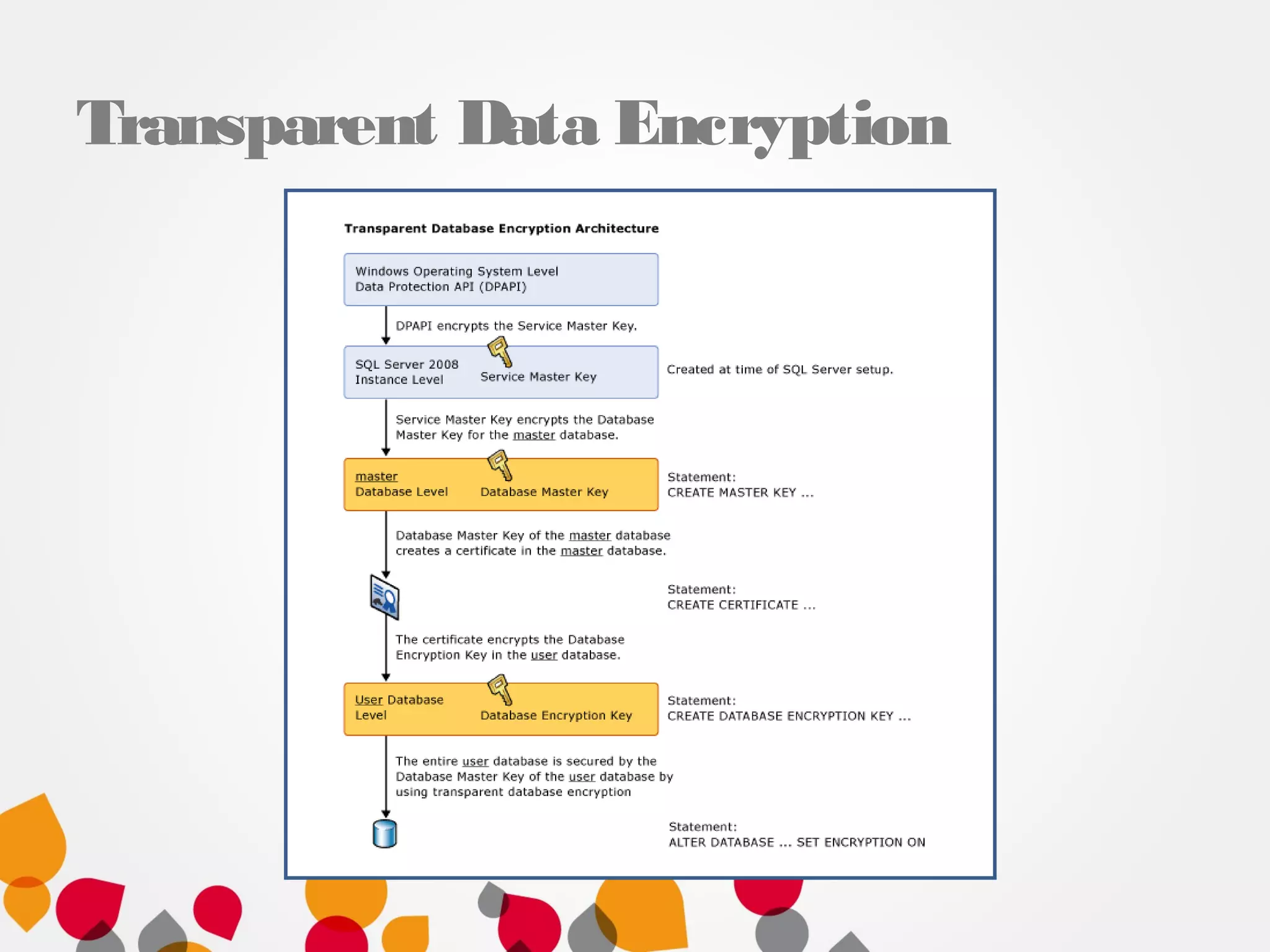 Transparent Data Encryption

Transparent Database Encryption Architecture

Windows Operating System Level
Data Protection API (DPAPI)

DPAPI encrypts the Service Master Key.

SQL Server 2008
Instance Level

Service Master Key

Created at time of SQL Server setup.

Service Master Key encrypts the Database Master Key for the master database.

master
Database Level

Database Master Key

Statement:
CREATE MASTER KEY ...

Database Master Key of the master database creates a certificate in the master database.

Statement:
CREATE CERTIFICATE ...

The certificate encrypts the Database Encryption Key in the user database.

User Database
Level

Database Encryption Key

Statement:
CREATE DATABASE ENCRYPTION KEY ...

The entire user database is secured by the Database Master Key of the user database by using transparent database encryption

Statement:
ALTER DATABASE ... SET ENCRYPTION ON